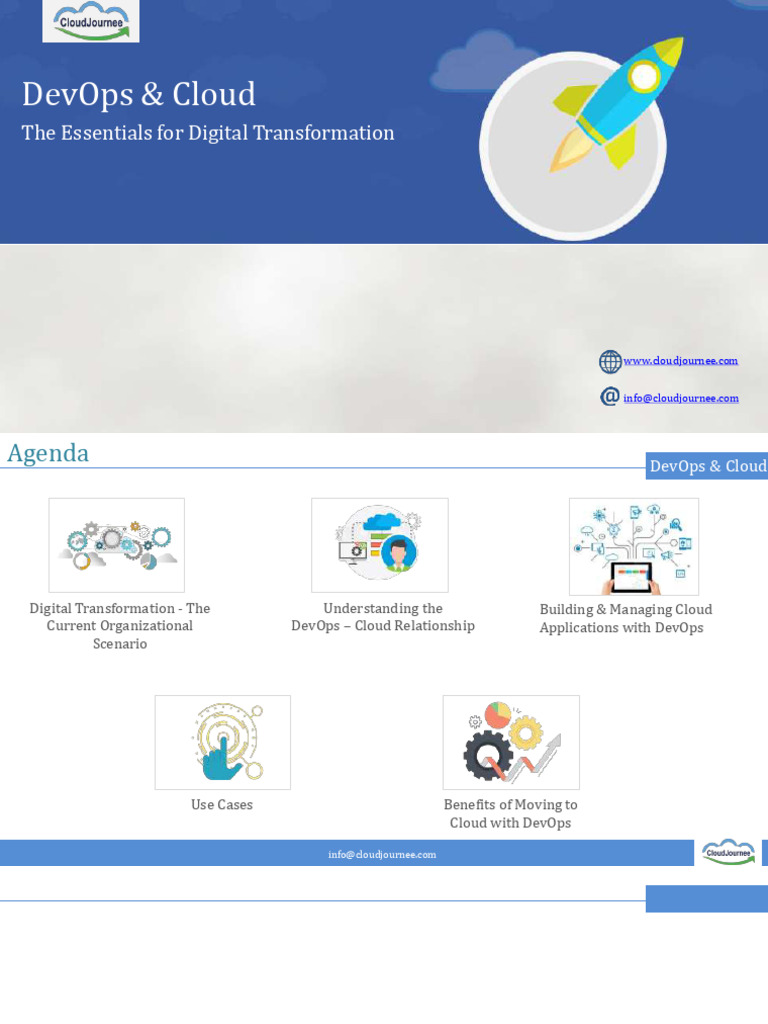 CloudJournee

DevOps & Cloud

The Essentials for Digital Transformation

www.cloudjournee.com

info@cloudjournee.com

Agenda

DevOps & Cloud

Digital Transformation - The Current Organizational Scenario

Understanding the DevOps – Cloud Relationship

Building & Managing Cloud Applications with DevOps

Use Cases

Benefits of Moving to Cloud with DevOps

info@cloudjournee.com

CloudJournee